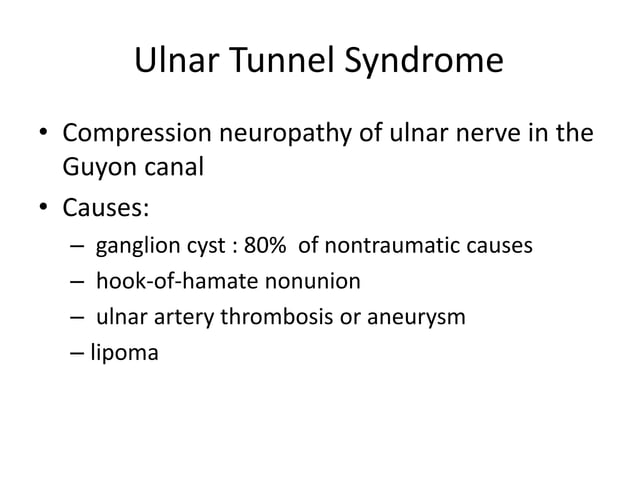 Ulnar Tunnel Syndrome

• Compression neuropathy of ulnar nerve in the Guyon canal
• Causes:
– ganglion cyst : 80% of nontraumatic causes
– hook-of-hamate nonunion
– ulnar artery thrombosis or aneurysm
– lipoma